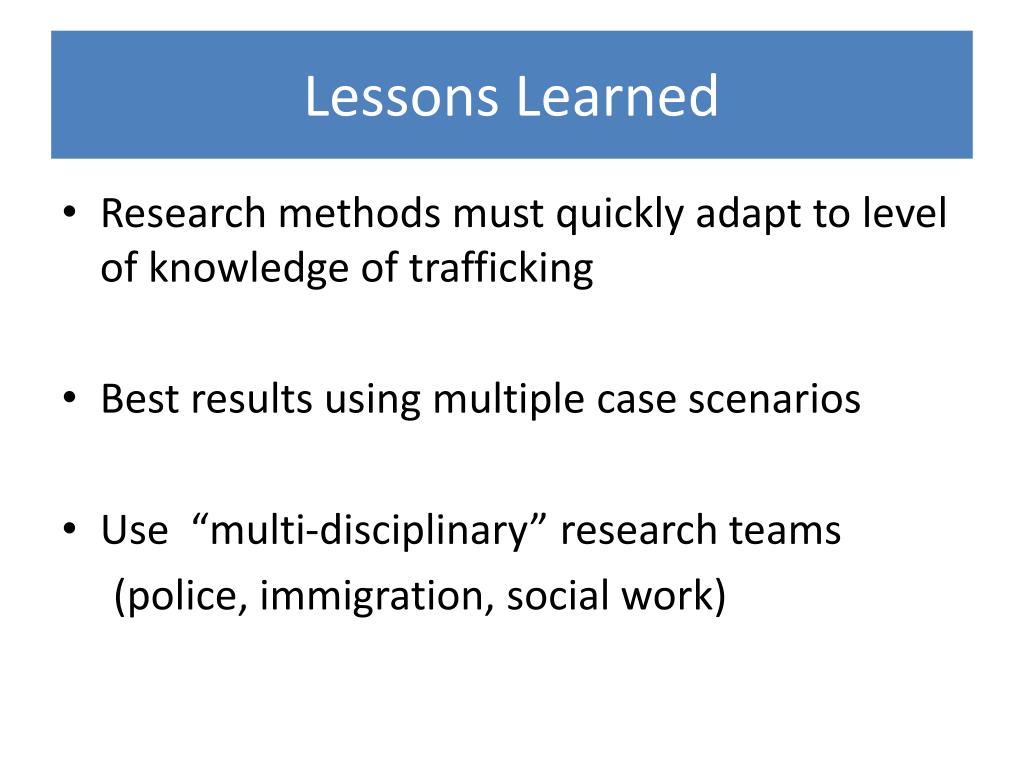 Lessons Learned

• Research methods must quickly adapt to level of knowledge of trafficking

• Best results using multiple case scenarios

• Use “multi-disciplinary” research teams (police, immigration, social work)